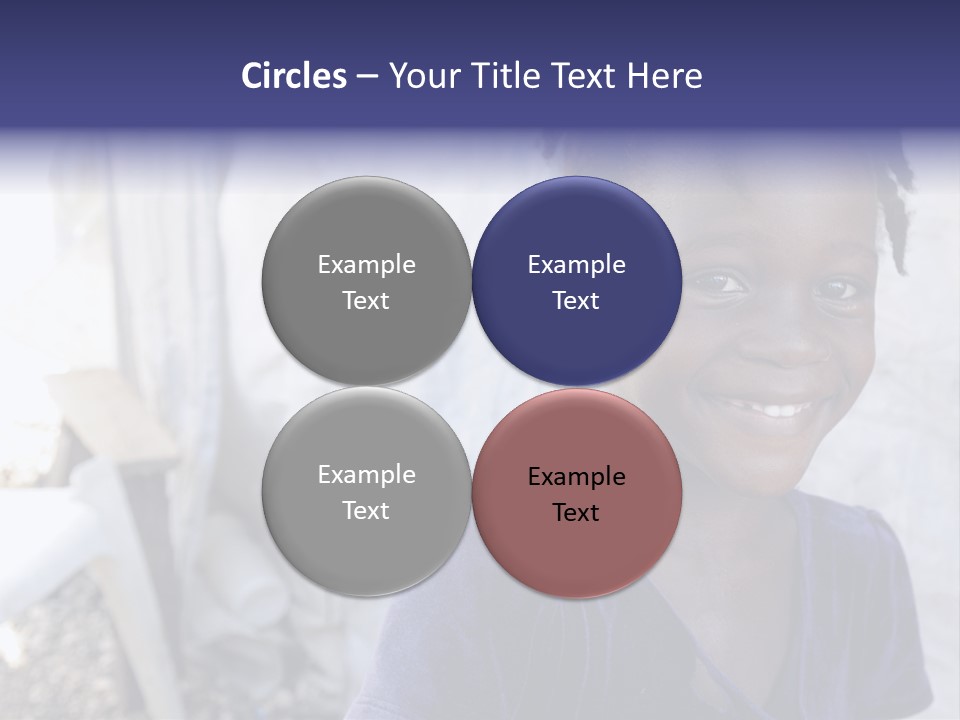 Circles – Your Title Text Here

Example Text

Example Text

Example Text

Example Text